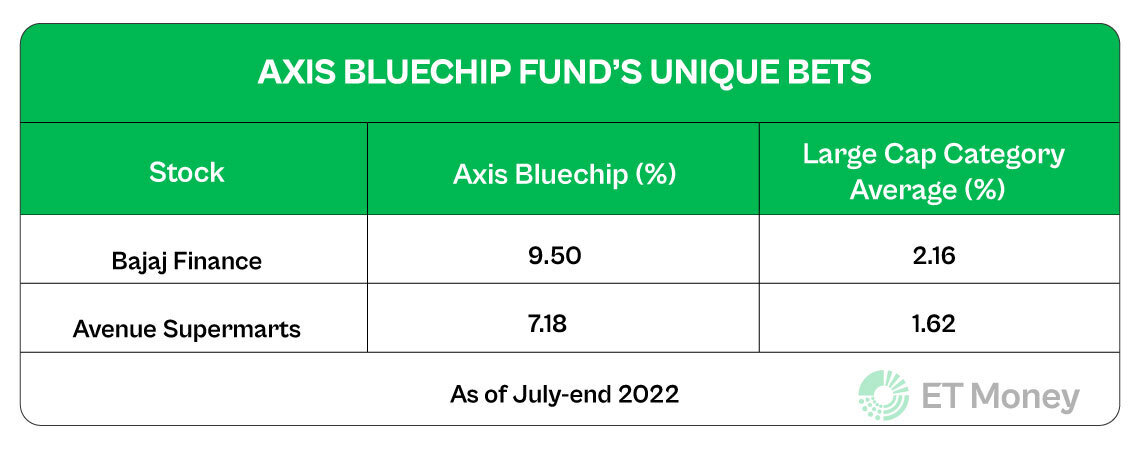 AXIS BLUECHIP FUND'S UNIQUE BETS

| Stock | Axis Bluechip (%) | Large Cap Category Average (%) |
|---|---|---|
| Bajaj Finance | 9.50 | 2.16 |
| Avenue Supermarts | 7.18 | 1.62 |

As of July-end 2022

ET Money